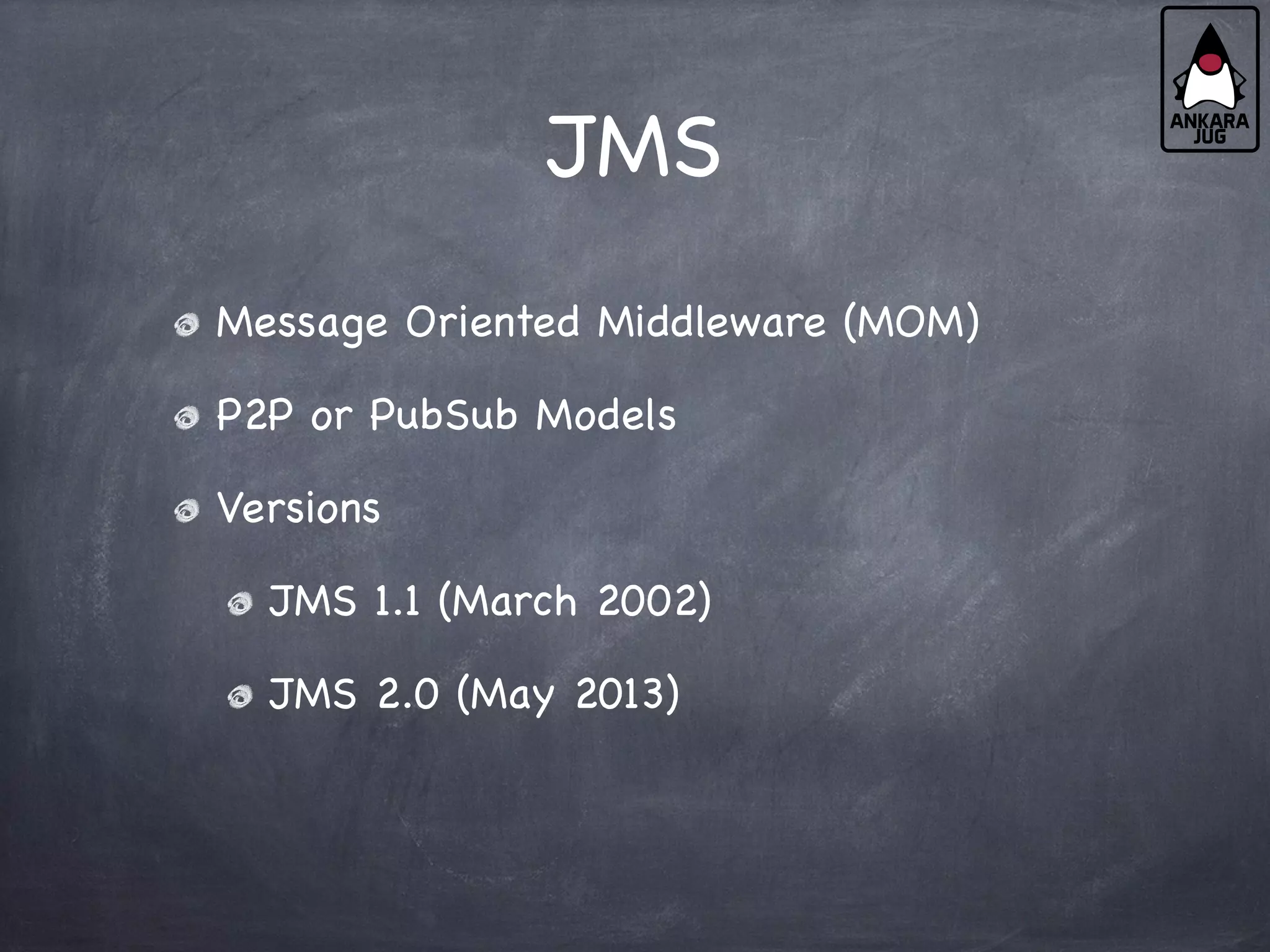 ANKARA
JUG

JMS

Message Oriented Middleware (MOM)

P2P or PubSub Models

Versions

JMS 1.1 (March 2002)

JMS 2.0 (May 2013)